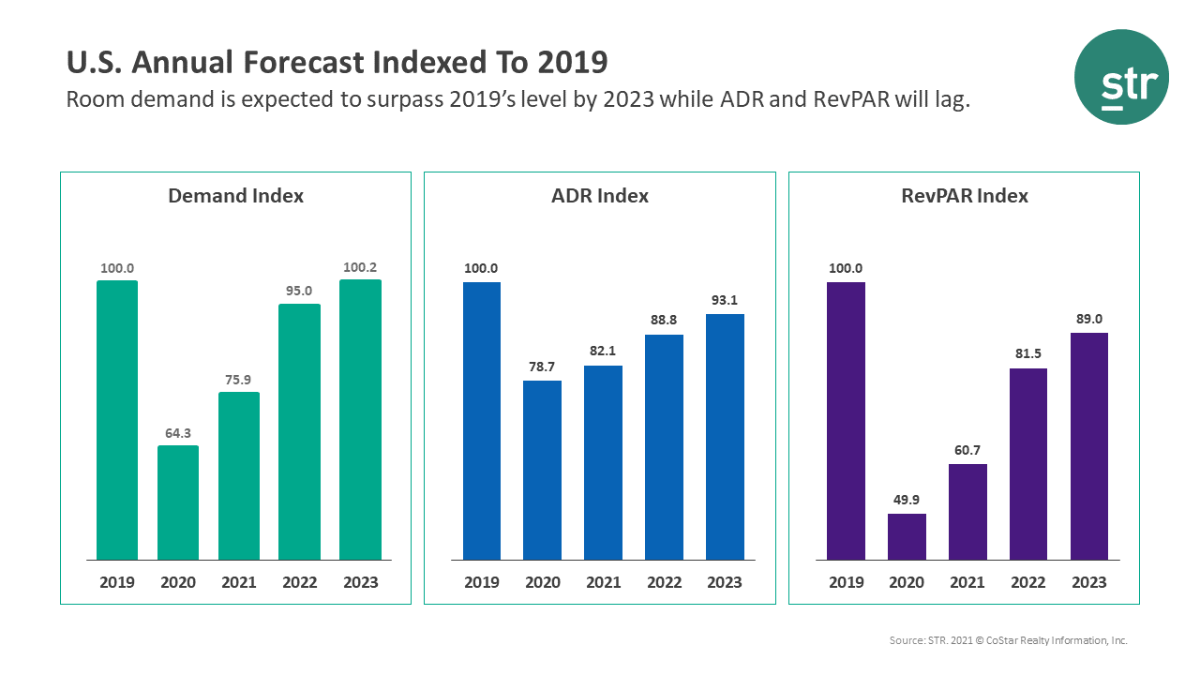 U.S. Annual Forecast Indexed To 2019
Room demand is expected to surpass 2019's level by 2023 while ADR and RevPAR will lag.

str

Demand Index

100.0
64.3
75.9
95.0
100.2

2019 2020 2021 2022 2023

ADR Index

100.0
78.7
82.1
88.8
93.1

2019 2020 2021 2022 2023

RevPAR Index

100.0
49.9
60.7
81.5
89.0

2019 2020 2021 2022 2023

Source: STR. 2021 © CoStar Realty Information, Inc.